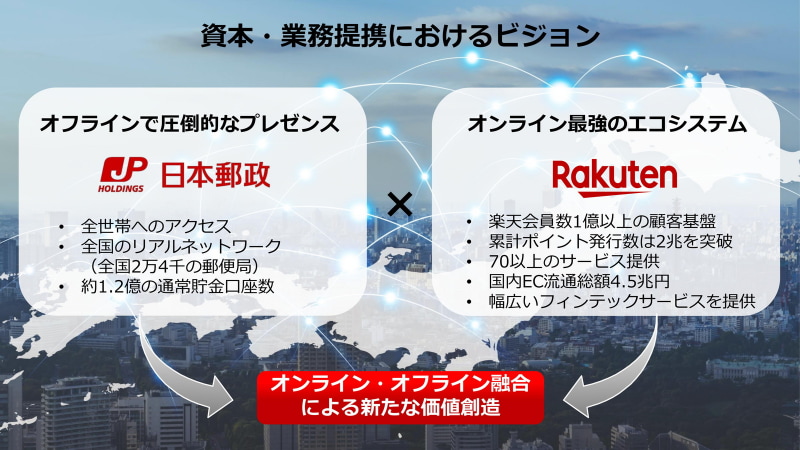 資本・業務提携におけるビジョン

オフラインで圧倒的なプレゼンス

JP HOLDINGS 日本郵政

• 全世帯へのアクセス
• 全国のリアルネットワーク（全国2万4千の郵便局）
• 約1.2億の通常貯金口座数

×

オンライン最強のエコシステム

Rakuten

• 楽天会員数1億以上の顧客基盤
• 累計ポイント発行数は2兆を突破
• 70以上のサービス提供
• 国内EC流通総額4.5兆円
• 幅広いフィンテックサービスを提供

オンライン・オフライン融合による新たな価値創造